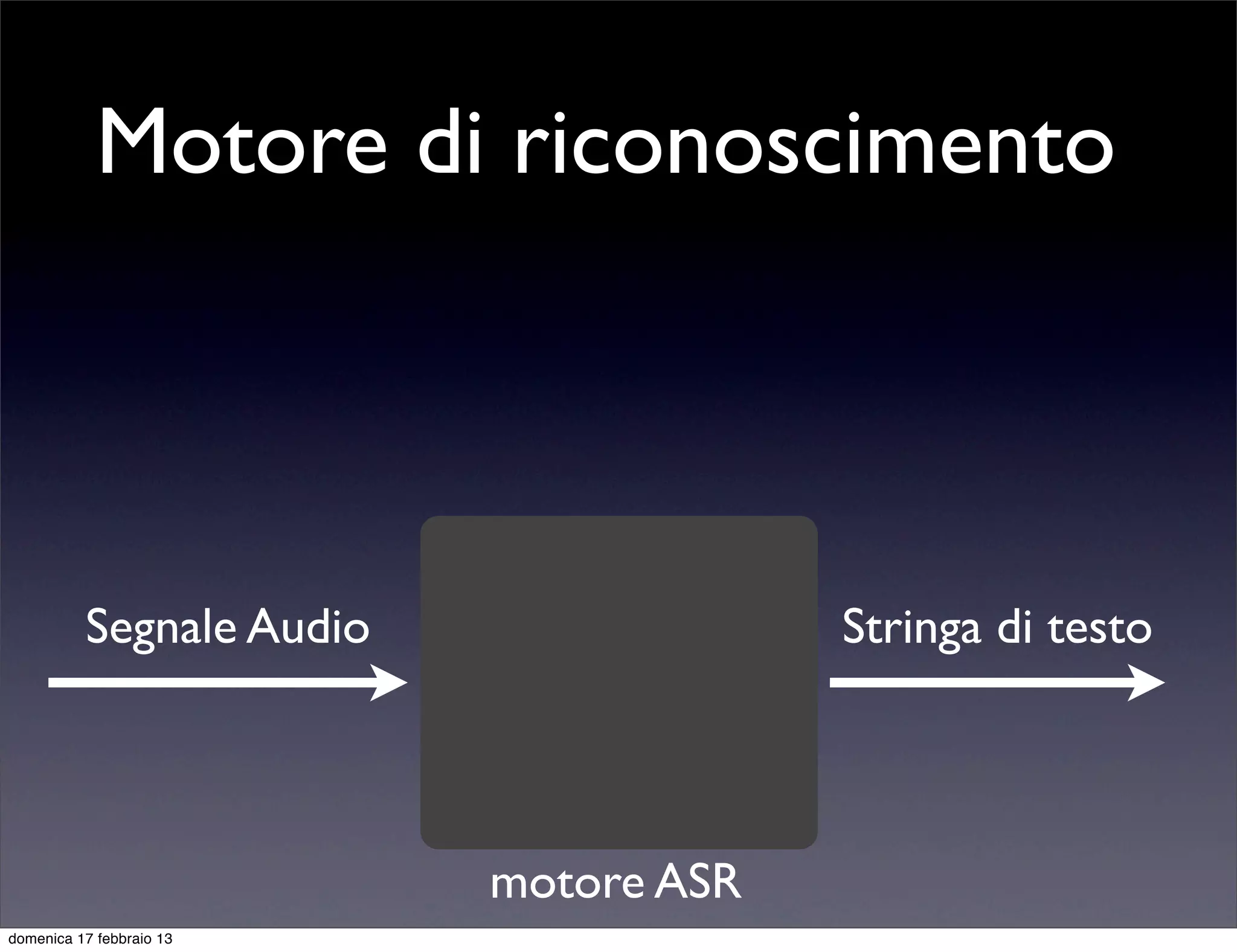 Motore di riconoscimento

Segnale Audio

Stringa di testo

motore ASR

domenica 17 febbraio 13